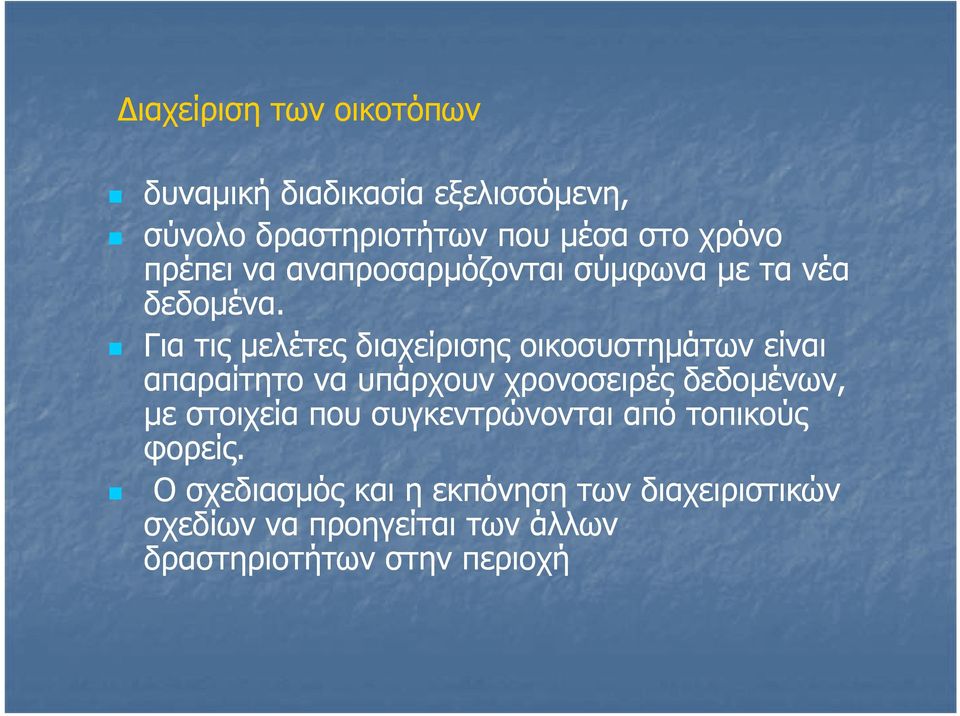 Διαχείριση των οικοτόπων

- δυναμική διαδικασία εξελισσόμενη,
- σύνολο δραστηριοτήτων που μέσα στο χρόνο πρέπει να αναπροσαρμόζονται σύμφωνα με τα νέα δεδομένα.
- Για τις μελέτες διαχείρισης οικοσυστημάτων είναι απαραίτητο να υπάρχουν χρονοσειρές δεδομένων, με στοιχεία που συγκεντρώνονται από τοπικούς φορείς.
- Ο σχεδιασμός και η εκπόνηση των διαχειριστικών σχεδίων να προηγείται των άλλων δραστηριοτήτων στην περιοχή